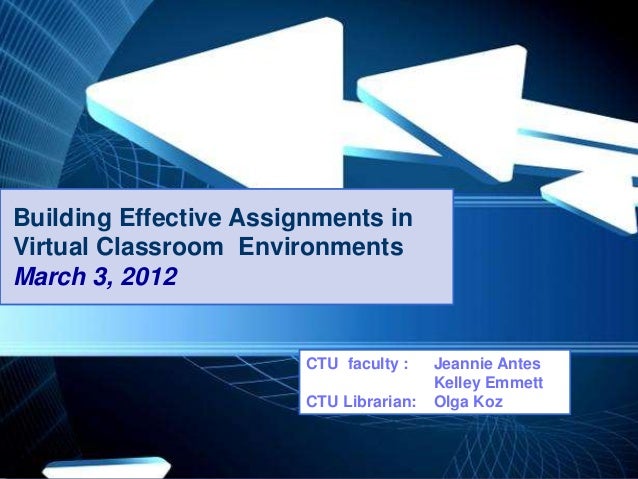 Building Effective Assignments in Virtual Classroom Environments
March 3, 2012

CTU faculty : Jeannie Antes
Kelley Emmett
CTU Librarian: Olga Koz